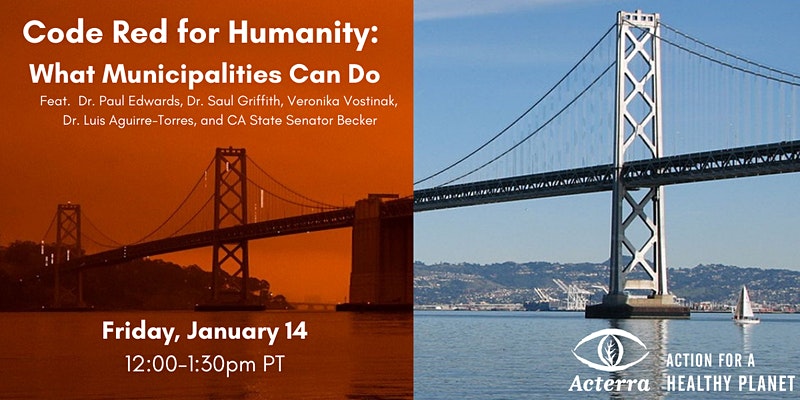 Code Red for Humanity:
What Municipalities Can Do

Feat. Dr. Paul Edwards, Dr. Saul Griffith, Veronika Vostinak, Dr. Luis Aguirre-Torres, and CA State Senator Becker

Friday, January 14
12:00-1:30pm PT

Acterra

ACTION FOR A HEALTHY PLANET